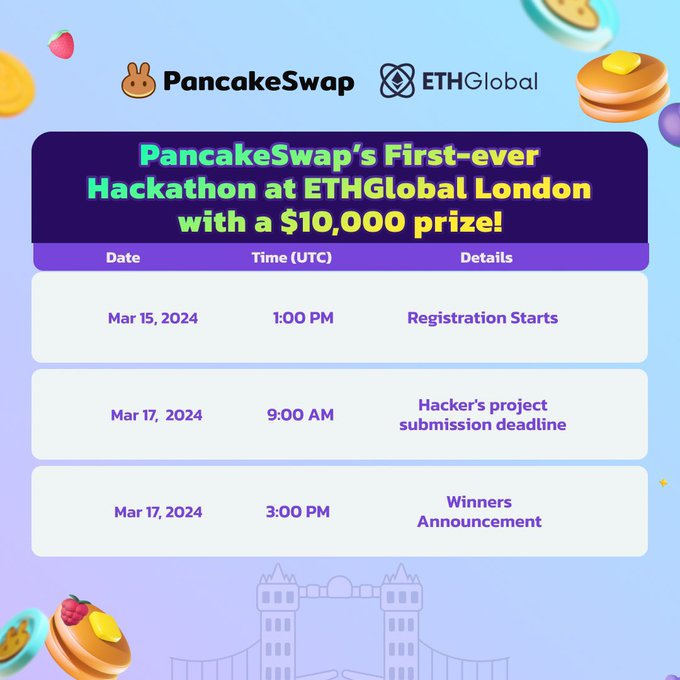 PancakeSwap ETHGlobal

PancakeSwap's First-ever Hackathon at ETHGlobal London with a $10,000 prize!

| Date | Time (UTC) | Details |
|---|---|---|
| Mar 15, 2024 | 1:00 PM | Registration Starts |
| Mar 17, 2024 | 9:00 AM | Hacker's project submission deadline |
| Mar 17, 2024 | 3:00 PM | Winners Announcement |